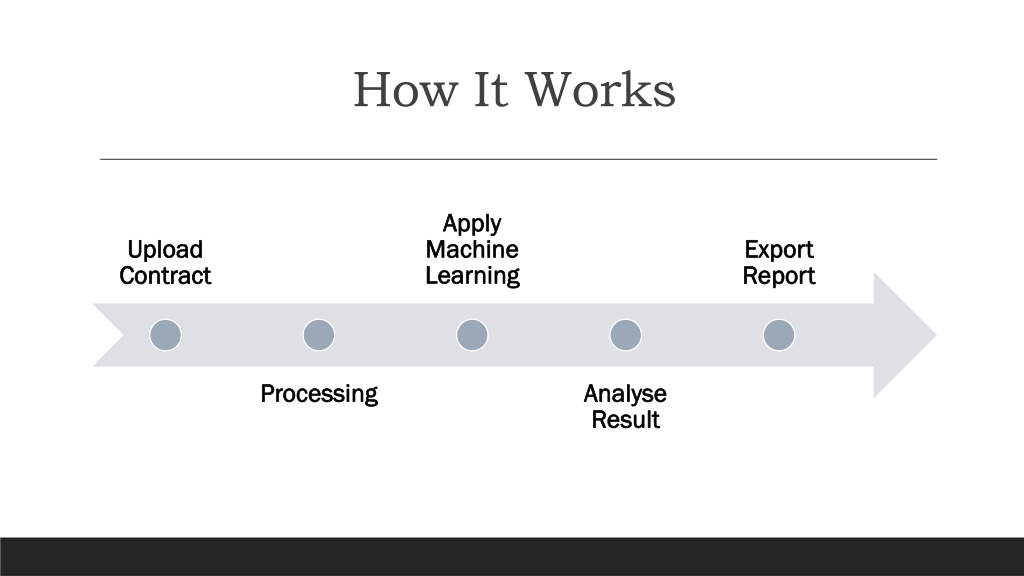 How It Works

Upload Contract

Processing

Apply Machine Learning

Analyse Result

Export Report